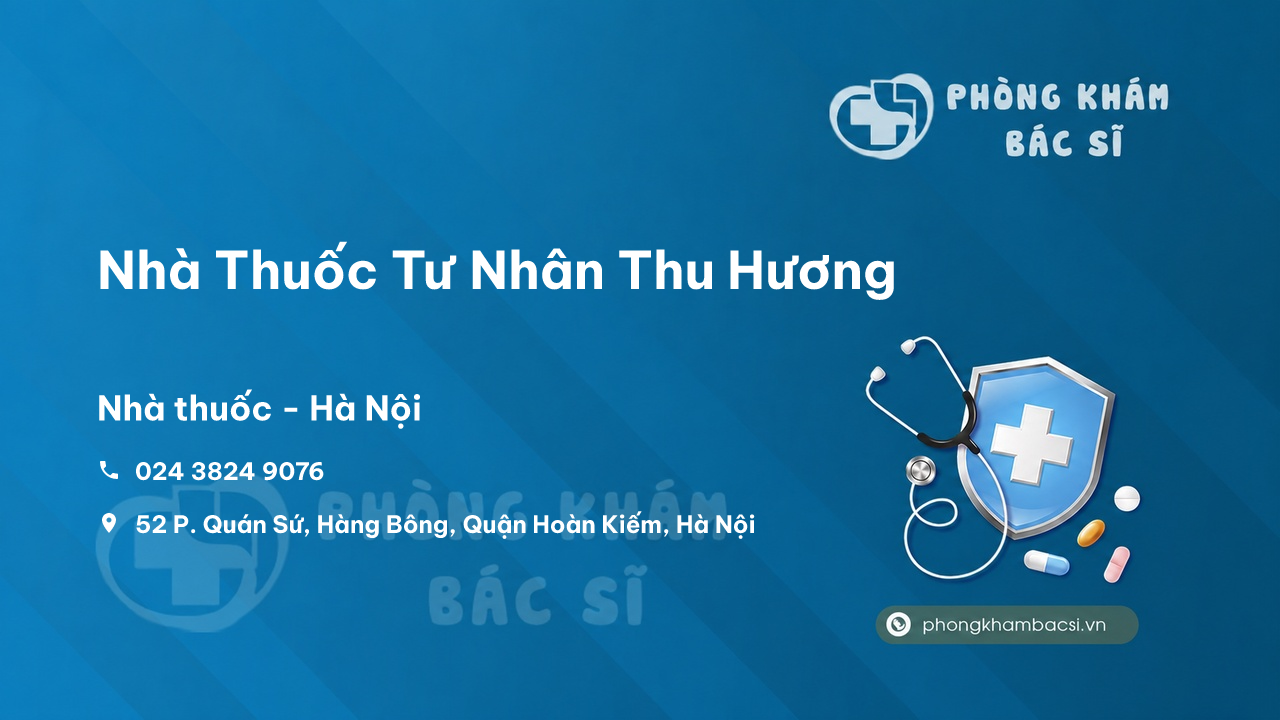 PHÒNG KHÁM BÁC SĨ

Nhà Thuốc Tư Nhân Thu Hương

Nhà thuốc - Hà Nội

024 3824 9076

52 P. Quán Sứ, Hàng Bông, Quận Hoàn Kiếm, Hà Nội

PHÒNG KHÁM BÁC SĨ

phongkhambacsi.vn